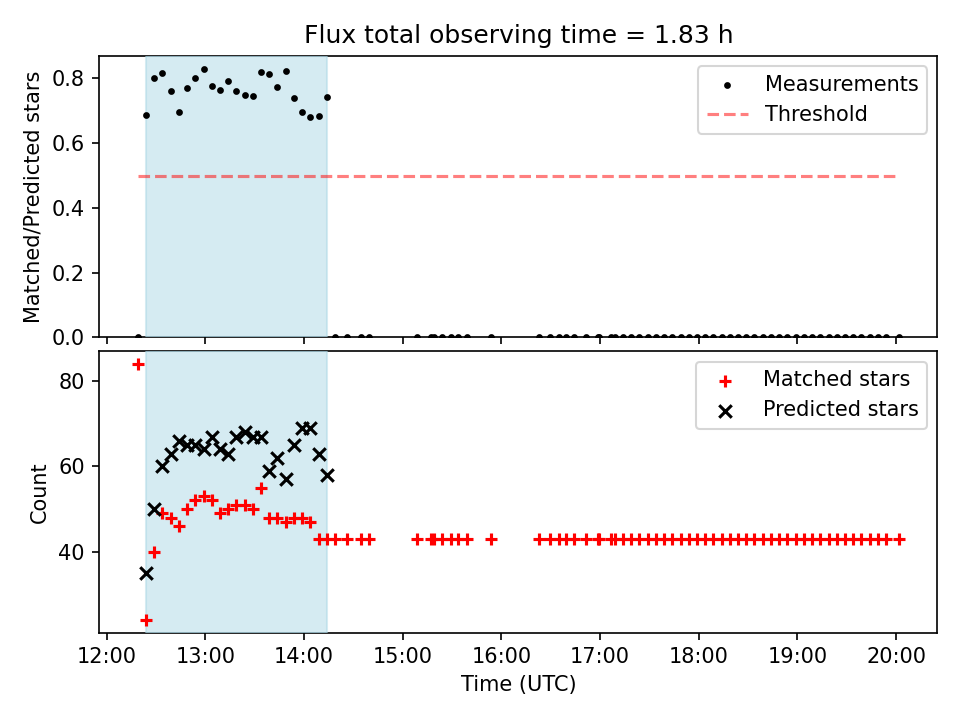 Flux total observing time = 1.83 h

Matched/Predicted stars
0.8
0.6
0.4
0.2
0.0

Measurements
Threshold

Count
80
60
40

Matched stars
Predicted stars

12:00 13:00 14:00 15:00 16:00 17:00 18:00 19:00 20:00
Time (UTC)